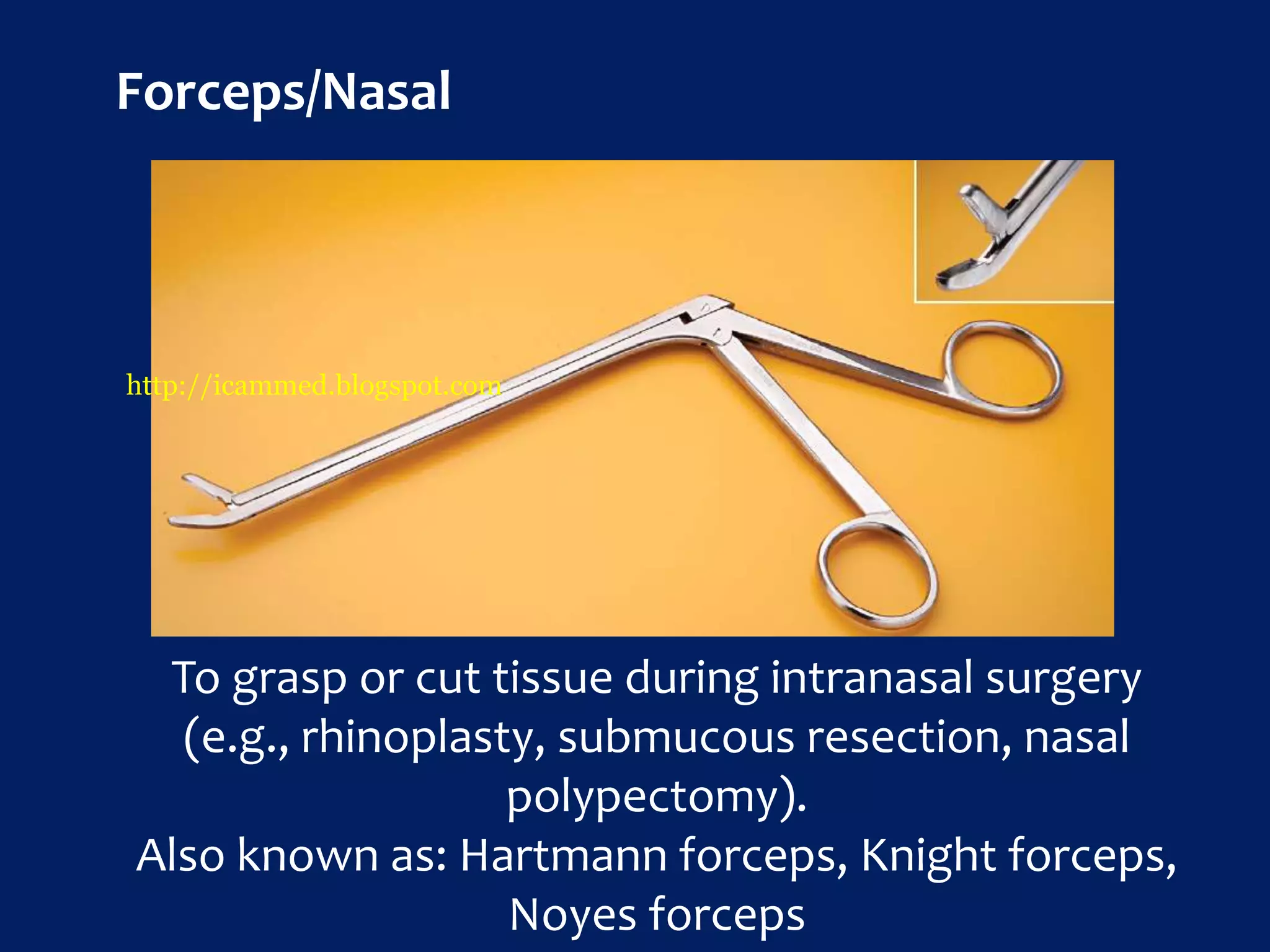 Forceps/Nasal

http://icammed.blogspot.com

To grasp or cut tissue during intranasal surgery (e.g., rhinoplasty, submucous resection, nasal polypectomy).
Also known as: Hartmann forceps, Knight forceps, Noyes forceps